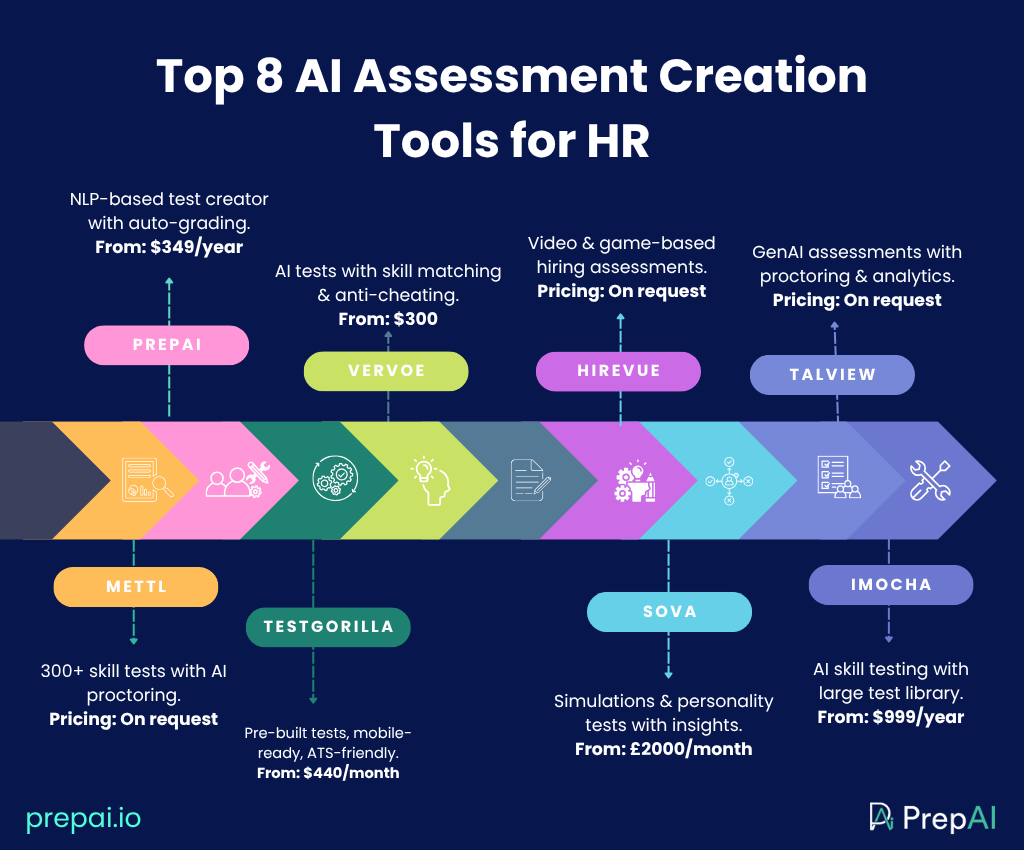 Top 8 AI Assessment Creation Tools for HR

NLP-based test creator with auto-grading.
From: $349/year

PREPAI

AI tests with skill matching & anti-cheating.
From: $300

VERVOE

Video & game-based hiring assessments.
Pricing: On request

HIREVUE

GenAI assessments with proctoring & analytics.
Pricing: On request

TALVIEW

METTL

300+ skill tests with AI proctoring.
Pricing: On request

TESTGORILLA

Pre-built tests, mobile-ready, ATS-friendly.
From: $440/month

SOVA

Simulations & personality tests with insights.
From: £2000/month

IMOCHA

AI skill testing with large test library.
From: $999/year

prepai.io

PrepAI